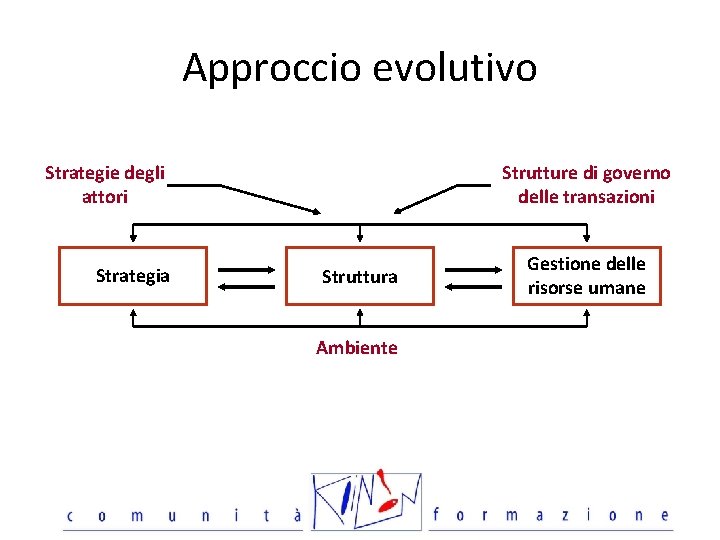 Approccio evolutivo

Strategie degli attori

Strutture di governo delle transazioni

Strategia

Struttura

Gestione delle risorse umane

Ambiente

comunità formazione